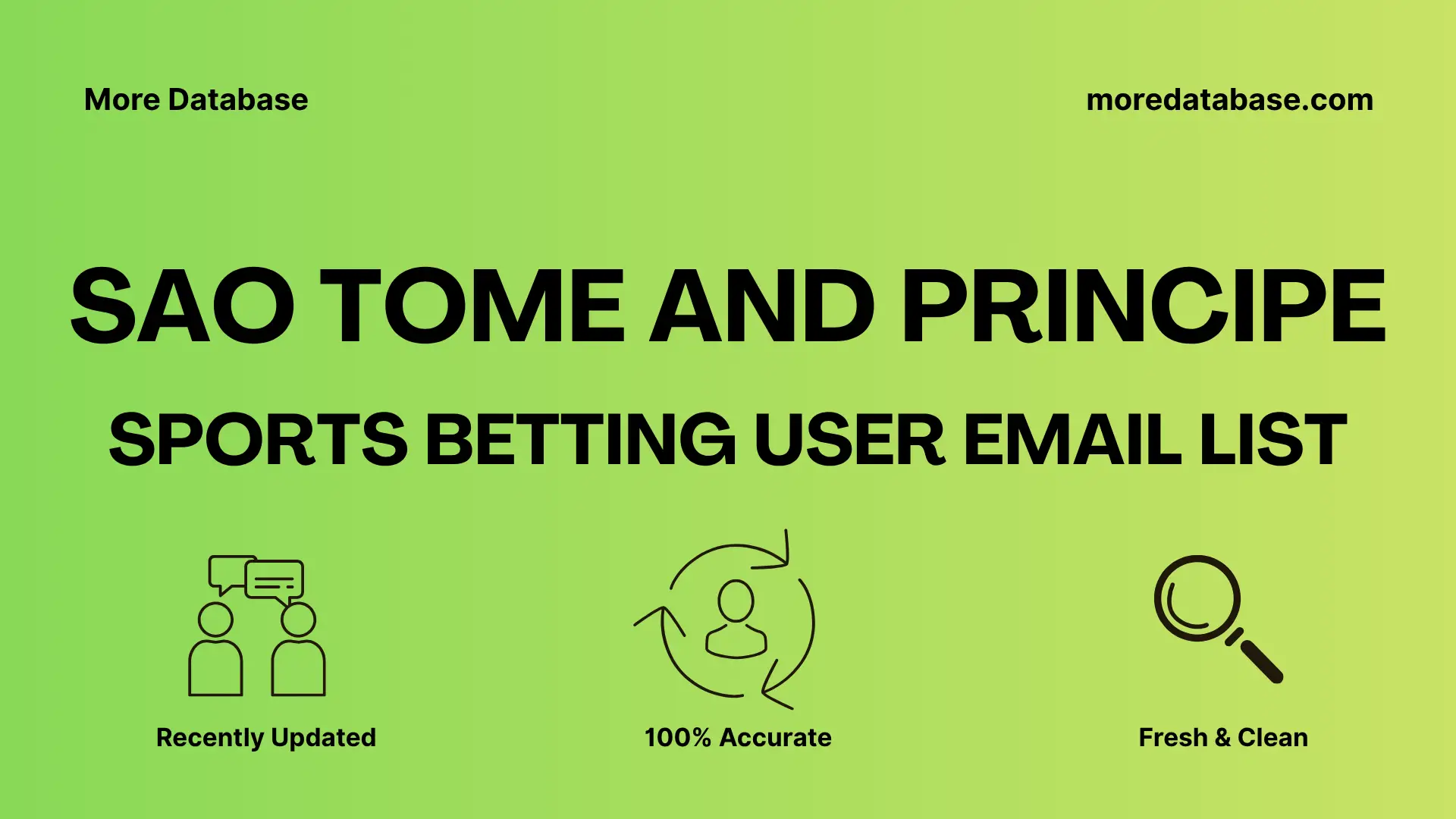 More Database

moredatabase.com

SAO TOME AND PRINCIPE

SPORTS BETTING USER EMAIL LIST

Recently Updated

100% Accurate

Fresh & Clean